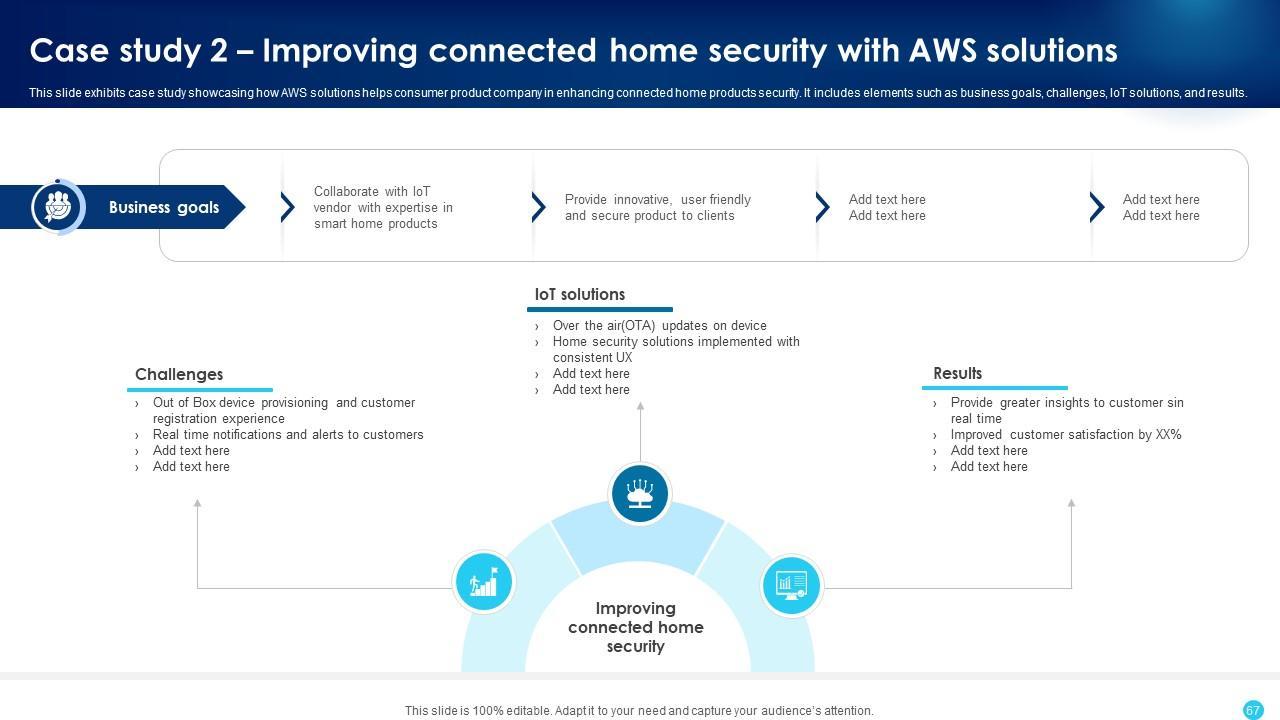 Case study 2 – Improving connected home security with AWS solutions

This slide exhibits case study showcasing how AWS solutions helps consumer product company in enhancing connected home products security. It includes elements such as business goals, challenges, IoT solutions, and results.

Business goals

Collaborate with IoT vendor with expertise in smart home products

Provide innovative, user friendly and secure product to clients

Add text here
Add text here

Add text here
Add text here

IoT solutions
› Over the air(OTA) updates on device
› Home security solutions implemented with consistent UX
› Add text here
› Add text here

Challenges
› Out of Box device provisioning and customer registration experience
› Real time notifications and alerts to customers
› Add text here
› Add text here

Results
› Provide greater insights to customer sin real time
› Improved customer satisfaction by XX%
› Add text here
› Add text here

Improving connected home security

This slide is 100% editable. Adapt it to your need and capture your audience's attention.

67